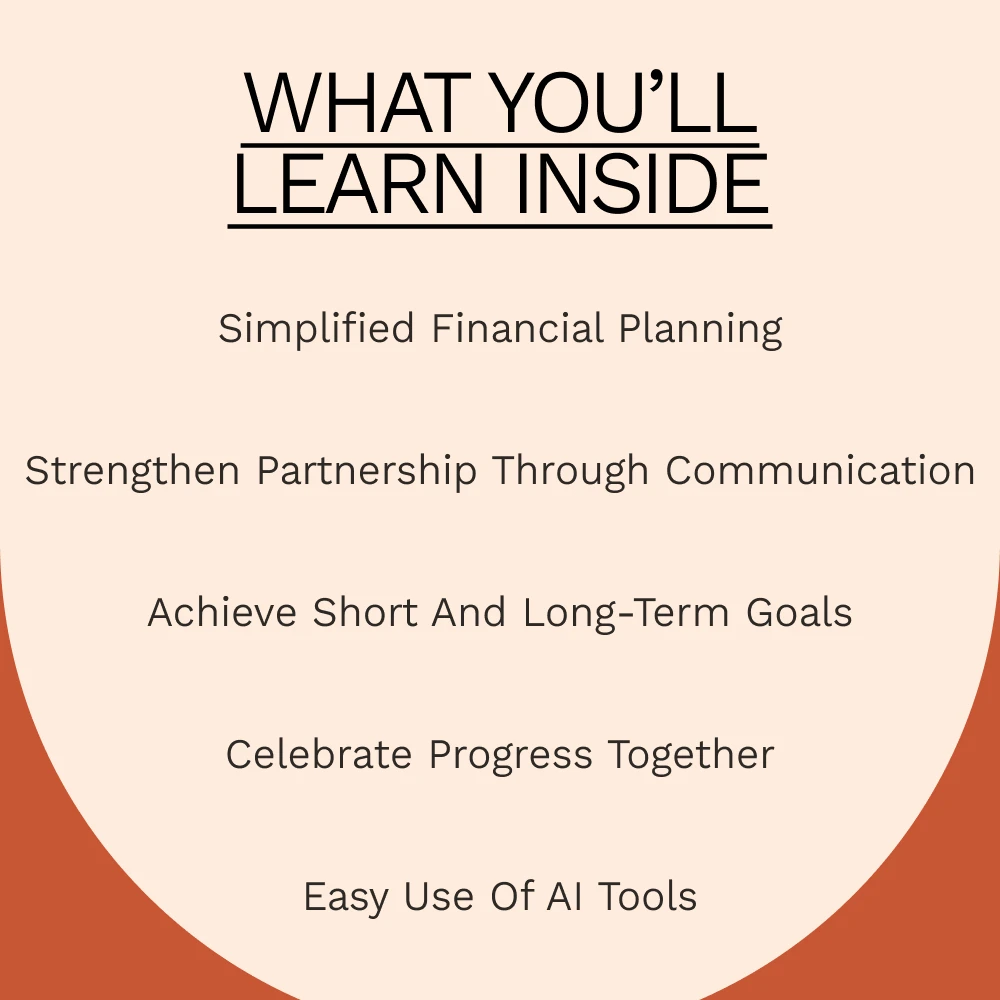 WHAT YOU'LL LEARN INSIDE

Simplified Financial Planning

Strengthen Partnership Through Communication

Achieve Short And Long-Term Goals

Celebrate Progress Together

Easy Use Of AI Tools